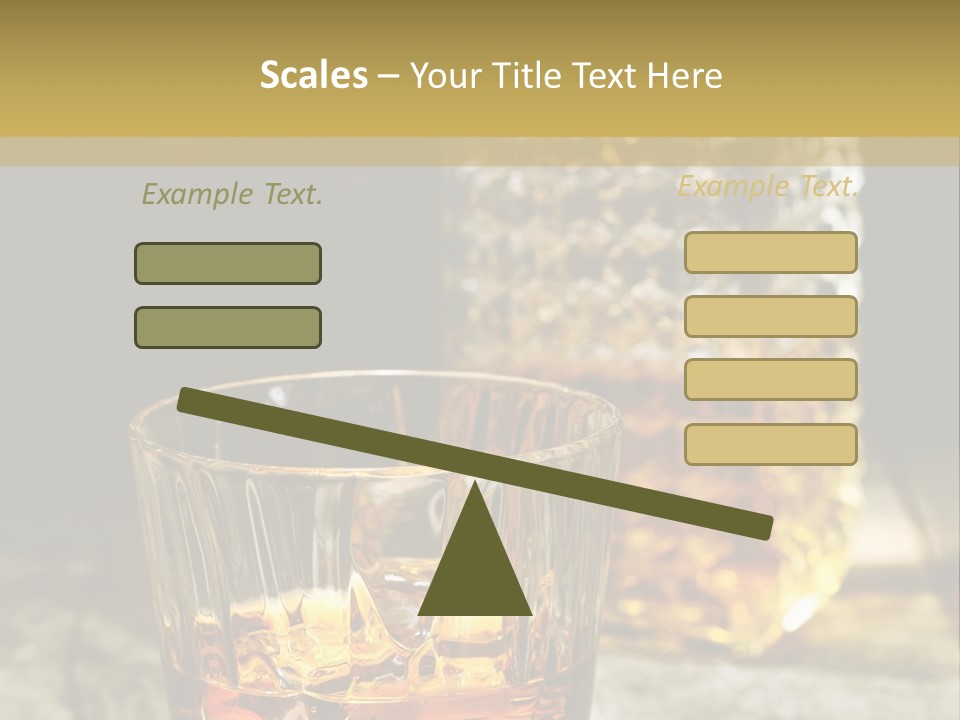 Scales – Your Title Text Here

Example Text.

Example Text.